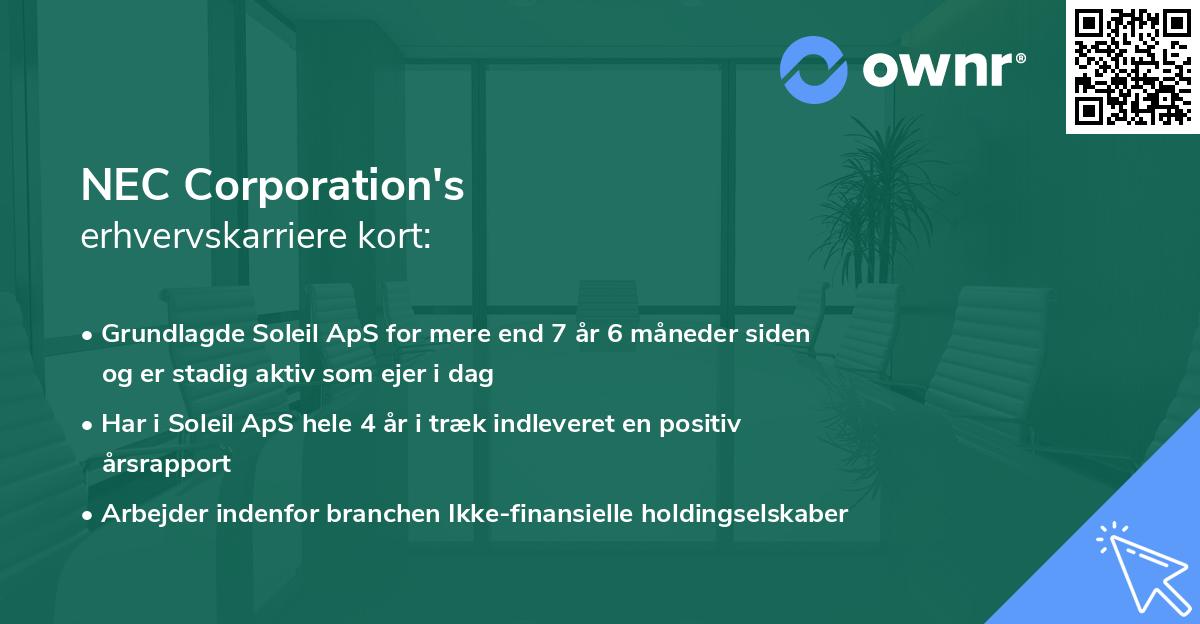 ownr®

NEC Corporation's
erhvervskarriere kort:

• Grundlagde Soleil ApS for mere end 7 år 6 måneder siden og er stadig aktiv som ejer i dag

• Har i Soleil ApS hele 4 år i træk indleveret en positiv årsrapport

• Arbejder indenfor branchen Ikke-finansielle holdingselskaber